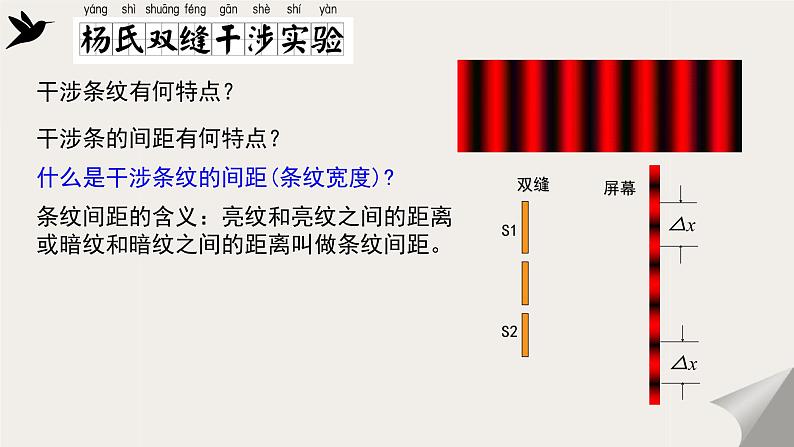 yáng shì shuāng féng gān shè shí yàn
杨氏双缝干涉实验

干涉条纹有何特点？

干涉条的间距有何特点？

什么是干涉条纹的间距(条纹宽度)？

条纹间距的含义：亮纹和亮纹之间的距离或暗纹和暗纹之间的距离叫做条纹间距。

双缝

屏幕

S1

S2

$\Delta x$

$\Delta x$